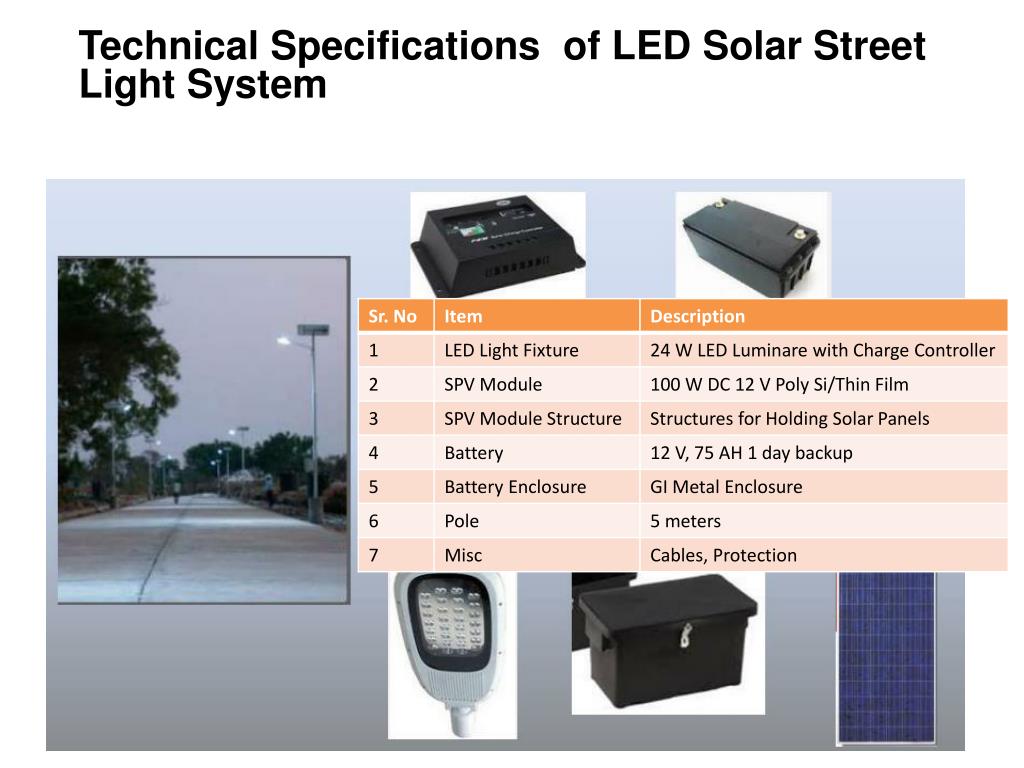 Technical Specifications of LED Solar Street Light System

| Sr. No | Item | Description |
|---|---|---|
| 1 | LED Light Fixture | 24 W LED Luminare with Charge Controller |
| 2 | SPV Module | 100 W DC 12 V Poly Si/Thin Film |
| 3 | SPV Module Structure | Structures for Holding Solar Panels |
| 4 | Battery | 12 V, 75 AH 1 day backup |
| 5 | Battery Enclosure | GI Metal Enclosure |
| 6 | Pole | 5 meters |
| 7 | Misc | Cables, Protection |